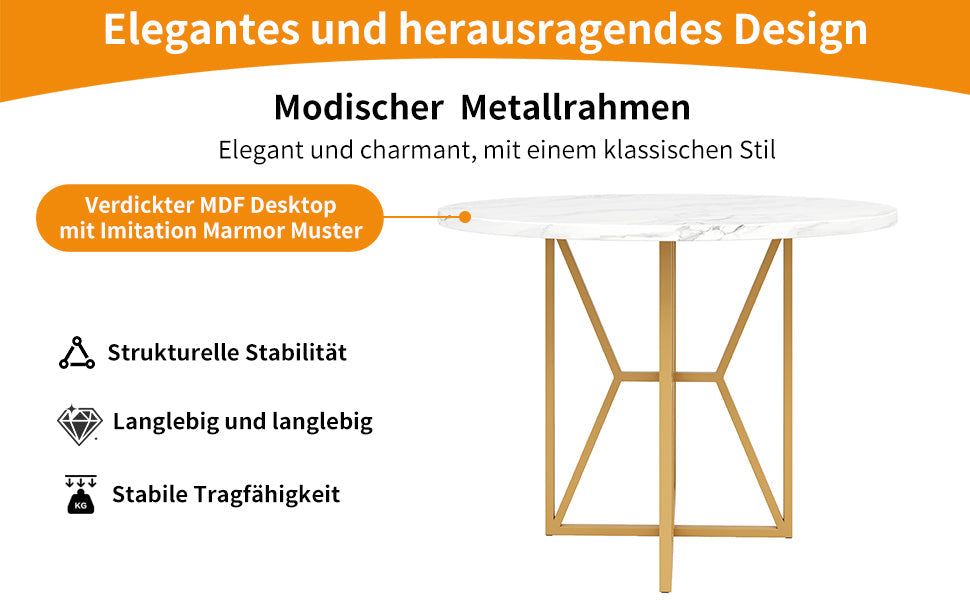 Elegantes und herausragendes Design

Modischer Metallrahmen

Elegant und charmant, mit einem klassischen Stil

Verdickter MDF Desktop mit Imitation Marmor Muster

Strukturelle Stabilität

Langlebig und langlebig

KG

Stabile Tragfähigkeit